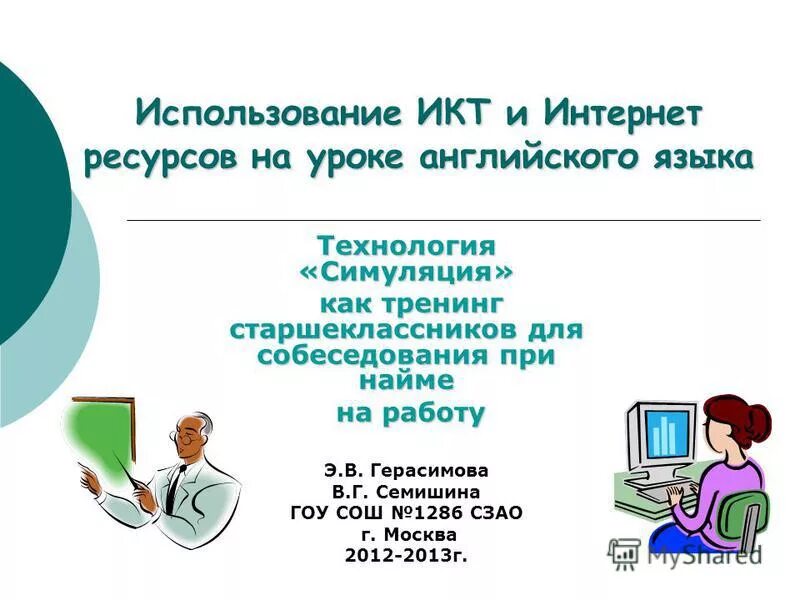 Использование ИКТ и Интернет ресурсов на уроке английского языка

Технология «Симуляция» как тренинг старшеклассников для собеседования при найме на работу

Э.В. Герасимова
В.Г. Семишина
ГОУ СОШ №1286 СЗАО
г. Москва
2012-2013г.

MyShared